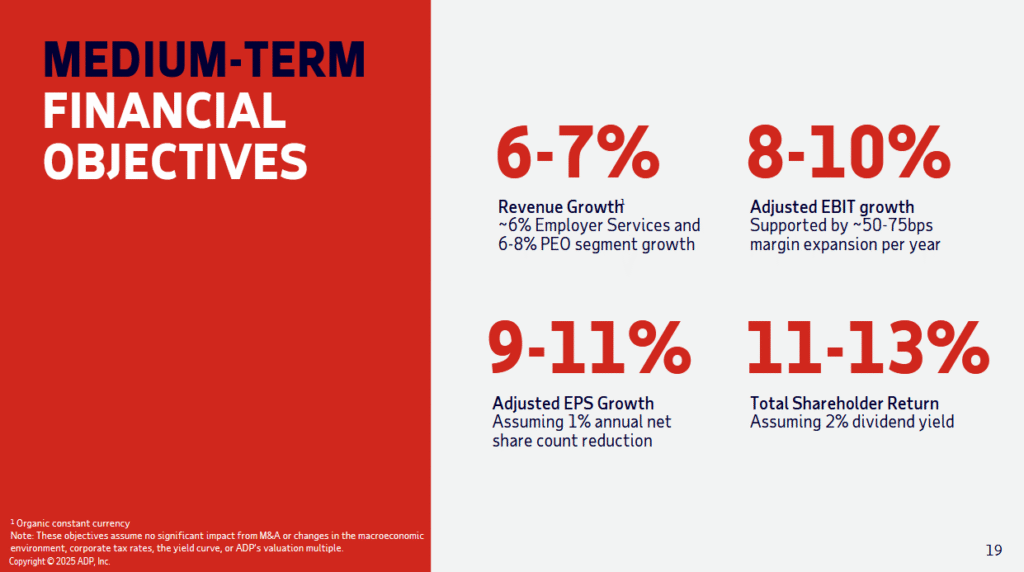 MEDIUM-TERM FINANCIAL OBJECTIVES

6-7%

Revenue Growth$^1$
~6% Employer Services and 6-8% PEO segment growth

8-10%

Adjusted EBIT growth
Supported by ~50-75bps margin expansion per year

9-11%

Adjusted EPS Growth
Assuming 1% annual net share count reduction

11-13%

Total Shareholder Return
Assuming 2% dividend yield

$^1$ Organic constant currency
Note: These objectives assume no significant impact from M&A or changes in the macroeconomic environment, corporate tax rates, the yield curve, or ADP's valuation multiple.
Copyright © 2025 ADP, Inc.

19